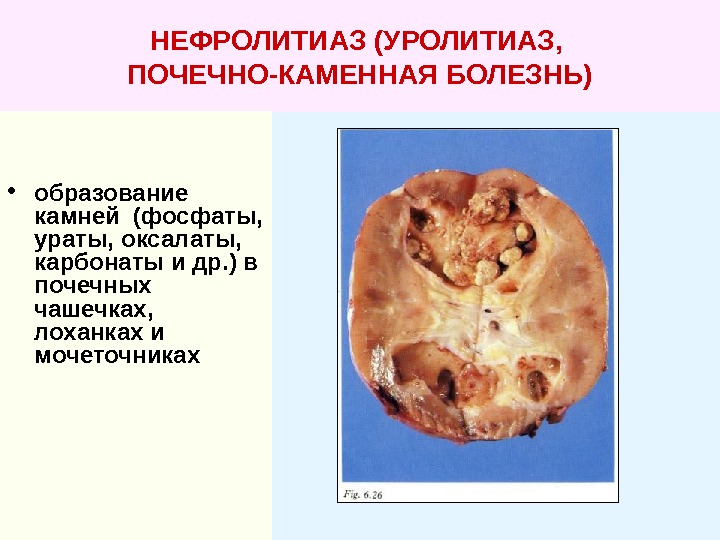 НЕФРОЛИТИАЗ (УРОЛИТИАЗ, ПОЧЕЧНО-КАМЕННАЯ БОЛЕЗНЬ)

• образование камней (фосфаты, ураты, оксалаты, карбонаты и др.) в почечных чашечках, лоханках и мочеточниках

Fig. 6.26